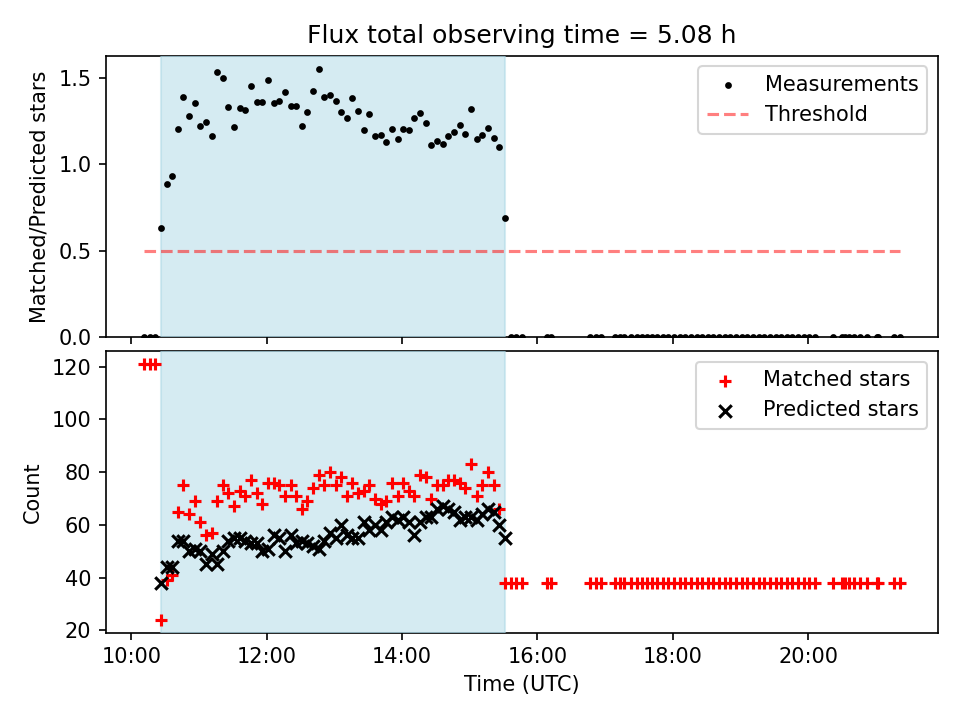 Flux total observing time = 5.08 h

Matched/Predicted stars

1.5
1.0
0.5
0.0

Measurements
Threshold

Count

120
100
80
60
40
20

Matched stars
Predicted stars

10:00
12:00
14:00
16:00
18:00
20:00

Time (UTC)